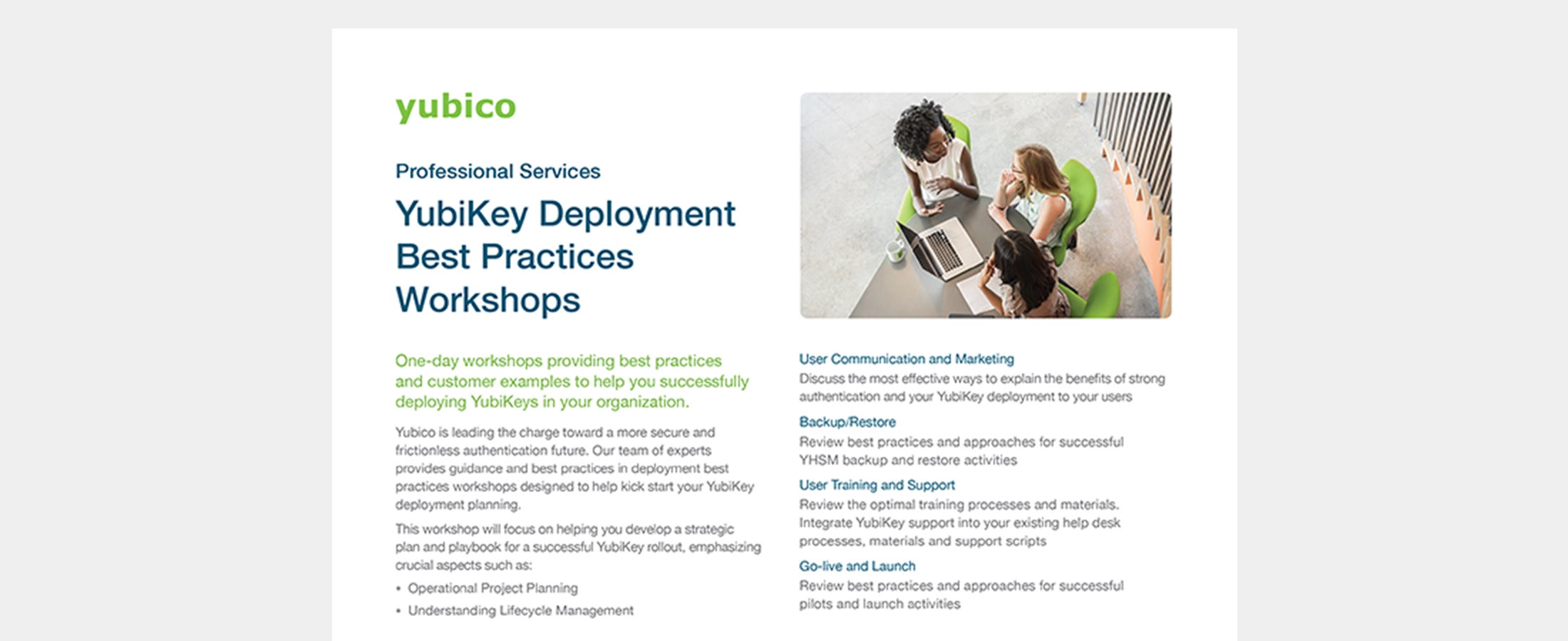 yubico

Professional Services

YubiKey Deployment Best Practices Workshops

One-day workshops providing best practices and customer examples to help you successfully deploying YubiKeys in your organization.

Yubico is leading the charge toward a more secure and frictionless authentication future. Our team of experts provides guidance and best practices in deployment best practices workshops designed to help kick start your YubiKey deployment planning.

This workshop will focus on helping you develop a strategic plan and playbook for a successful YubiKey rollout, emphasizing crucial aspects such as:

• Operational Project Planning
• Understanding Lifecycle Management

User Communication and Marketing
Discuss the most effective ways to explain the benefits of strong authentication and your YubiKey deployment to your users

Backup/Restore
Review best practices and approaches for successful YHSM backup and restore activities

User Training and Support
Review the optimal training processes and materials. Integrate YubiKey support into your existing help desk processes, materials and support scripts

Go-live and Launch
Review best practices and approaches for successful pilots and launch activities